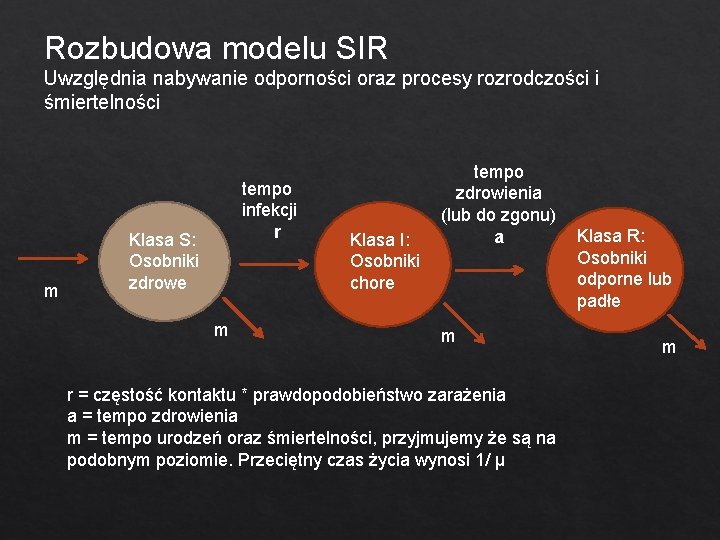 Rozbudowa modelu SIR
Uwzględnia nabywanie odporności oraz procesy rozrodczości i śmiertelności

m

Klasa S: Osobniki zdrowe

m

tempo infekcji r

Klasa I: Osobniki chore

m

tempo zdrowienia (lub do zgonu) a

Klasa R: Osobniki odporne lub padłe

m

r = częstość kontaktu * prawdopodobieństwo zarażenia
a = tempo zdrowienia
m = tempo urodzeń oraz śmiertelności, przyjmujemy że są na podobnym poziomie. Przeciętny czas życia wynosi 1/ μ